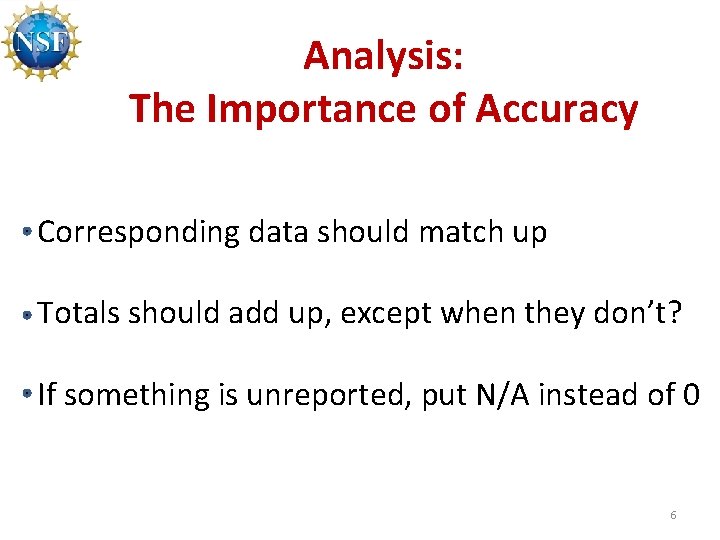 NSF

Analysis:
The Importance of Accuracy

• Corresponding data should match up

• Totals should add up, except when they don't?

• If something is unreported, put N/A instead of 0

6